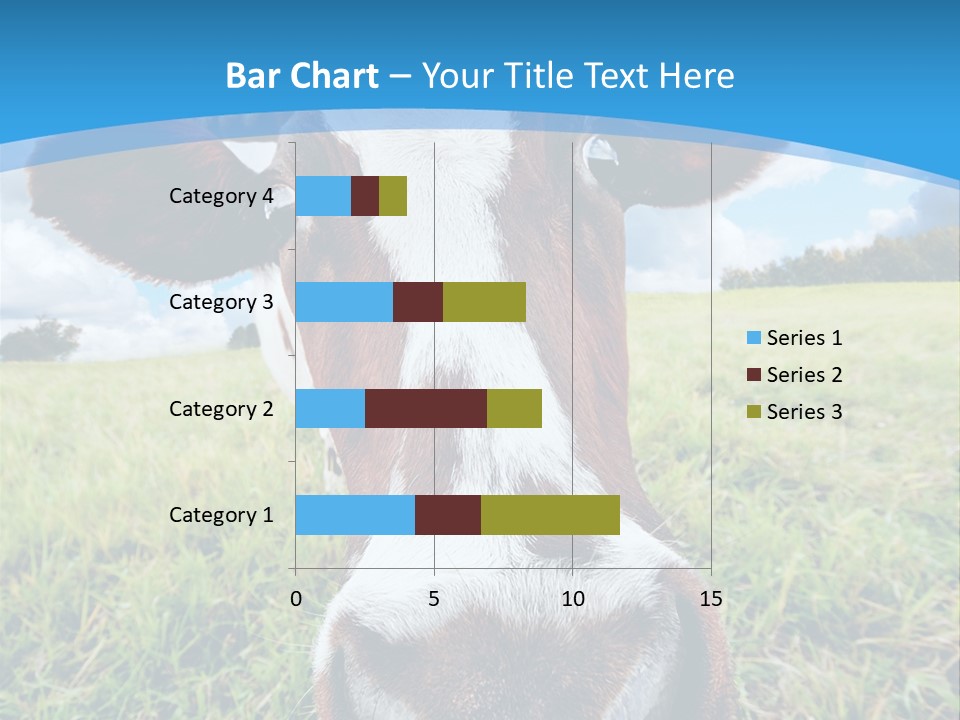 Bar Chart – Your Title Text Here

Category 4
Category 3
Category 2
Category 1

0
5
10
15

Series 1
Series 2
Series 3